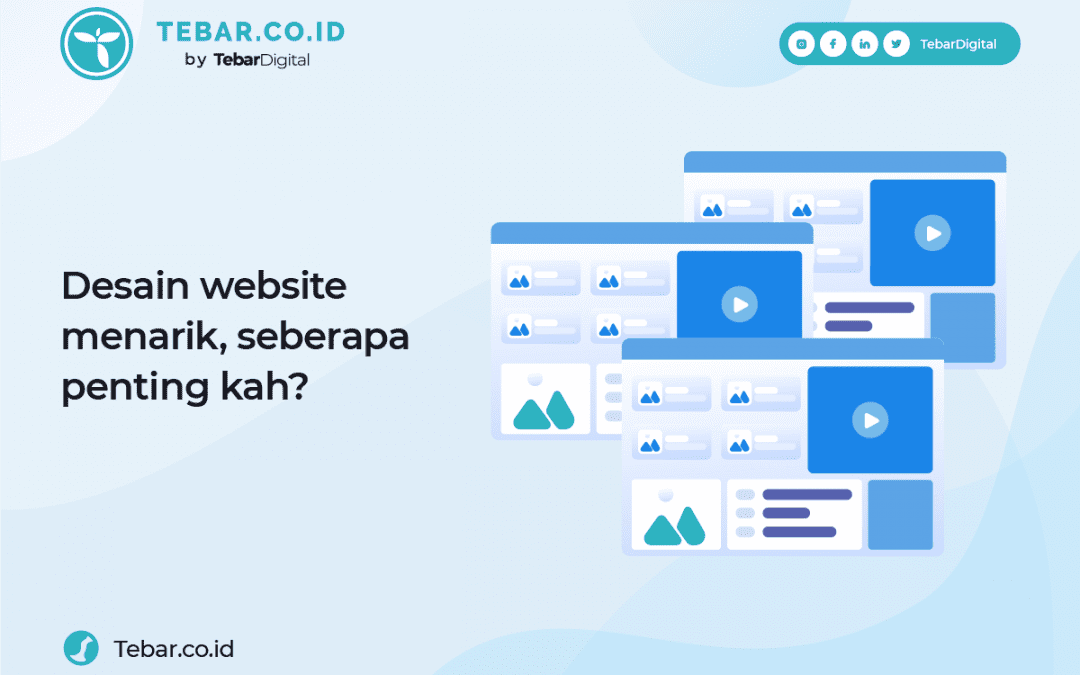 TEBAR.CO.ID
by TebarDigital

TebarDigital

Desain website menarik, seberapa penting kah?

Tebar.co.id